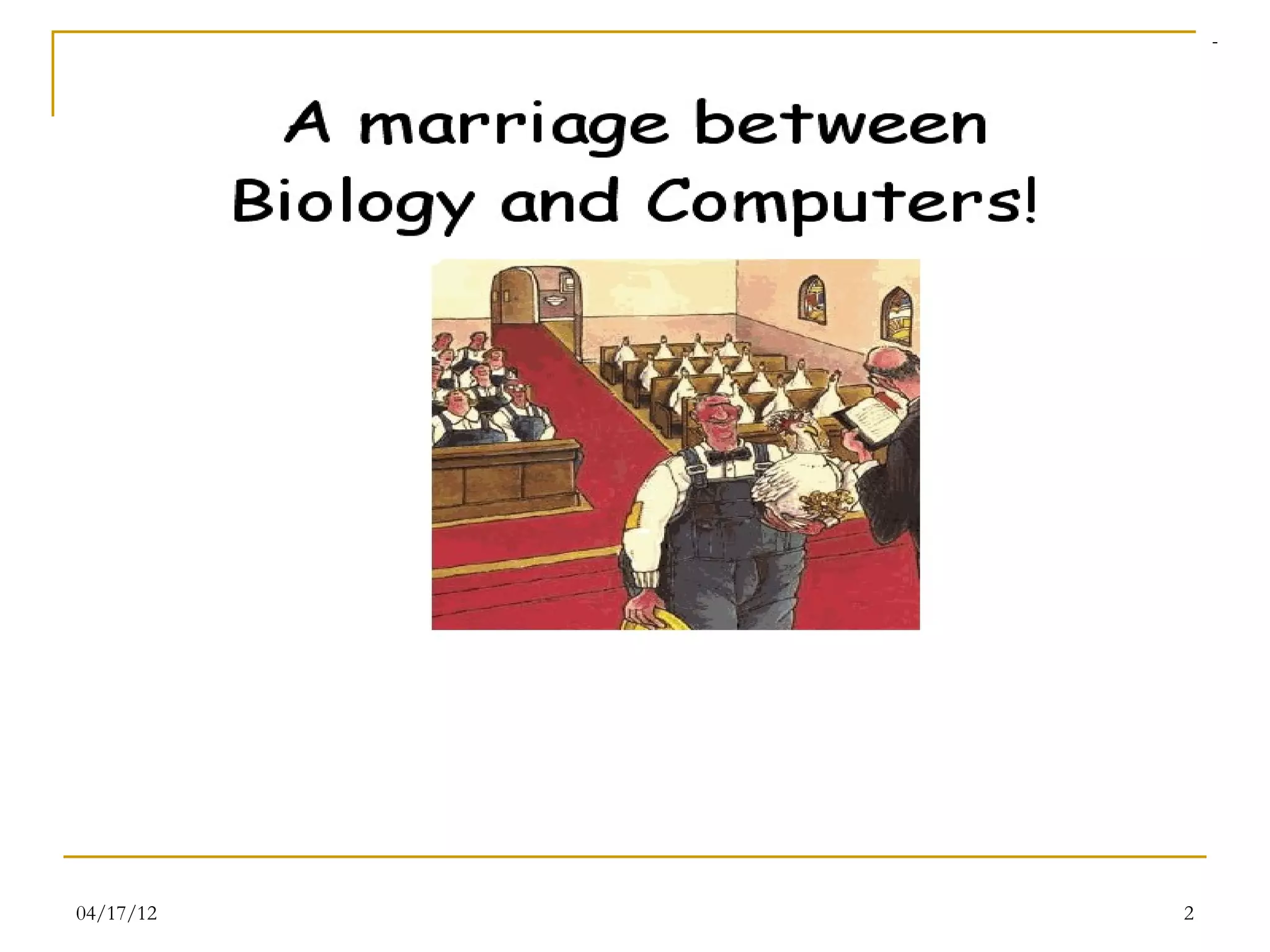 A marriage between Biology and Computers!

04/17/12

2